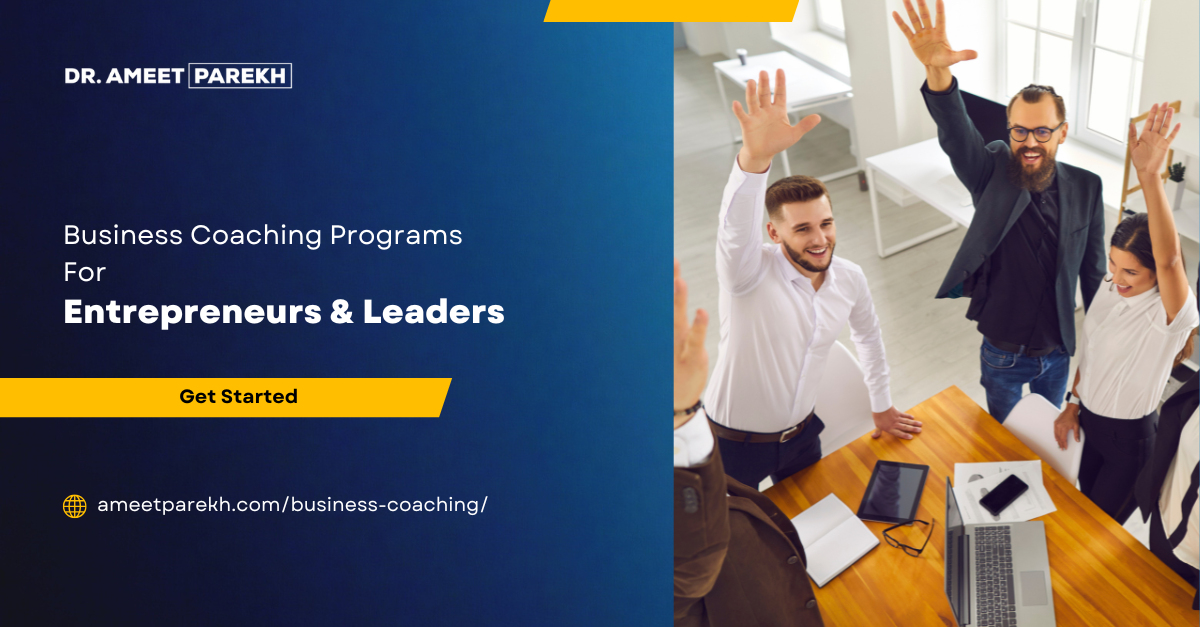 DR. AMEET PAREKH

Business Coaching Programs For

Entrepreneurs & Leaders

Get Started

ameetparekh.com/business-coaching/